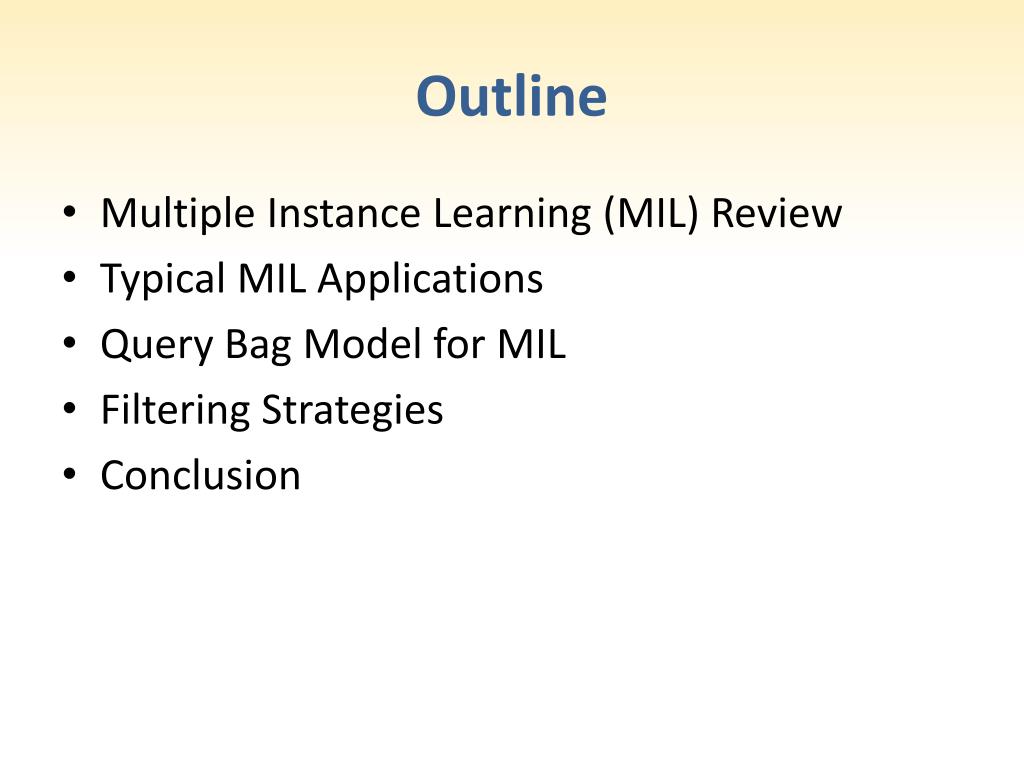 Outline

• Multiple Instance Learning (MIL) Review
• Typical MIL Applications
• Query Bag Model for MIL
• Filtering Strategies
• Conclusion